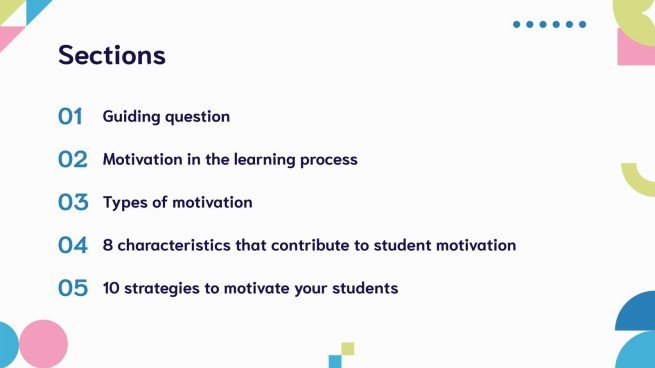 Sections

01 Guiding question

02 Motivation in the learning process

03 Types of motivation

04 8 characteristics that contribute to student motivation

05 10 strategies to motivate your students